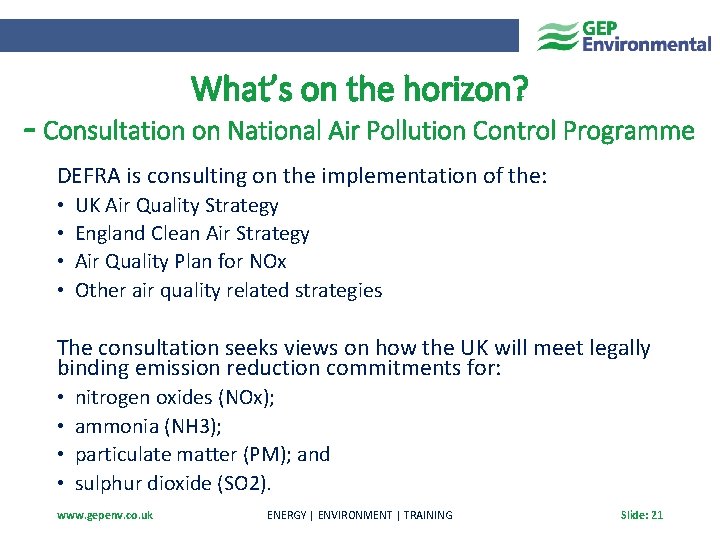 GEP Environmental

What's on the horizon?
- Consultation on National Air Pollution Control Programme

DEFRA is consulting on the implementation of the:
• UK Air Quality Strategy
• England Clean Air Strategy
• Air Quality Plan for NOx
• Other air quality related strategies

The consultation seeks views on how the UK will meet legally binding emission reduction commitments for:
• nitrogen oxides (NOx);
• ammonia (NH3);
• particulate matter (PM); and
• sulphur dioxide (SO2).

www.gepenv.co.uk ENERGY | ENVIRONMENT | TRAINING Slide: 21